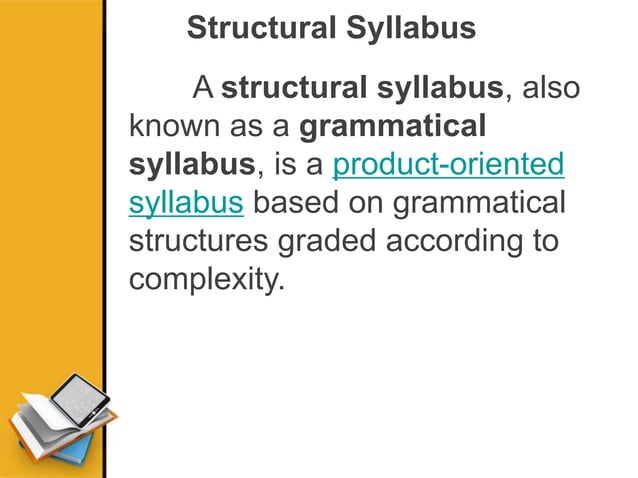 Structural Syllabus

A structural syllabus, also known as a grammatical syllabus, is a product-oriented syllabus based on grammatical structures graded according to complexity.